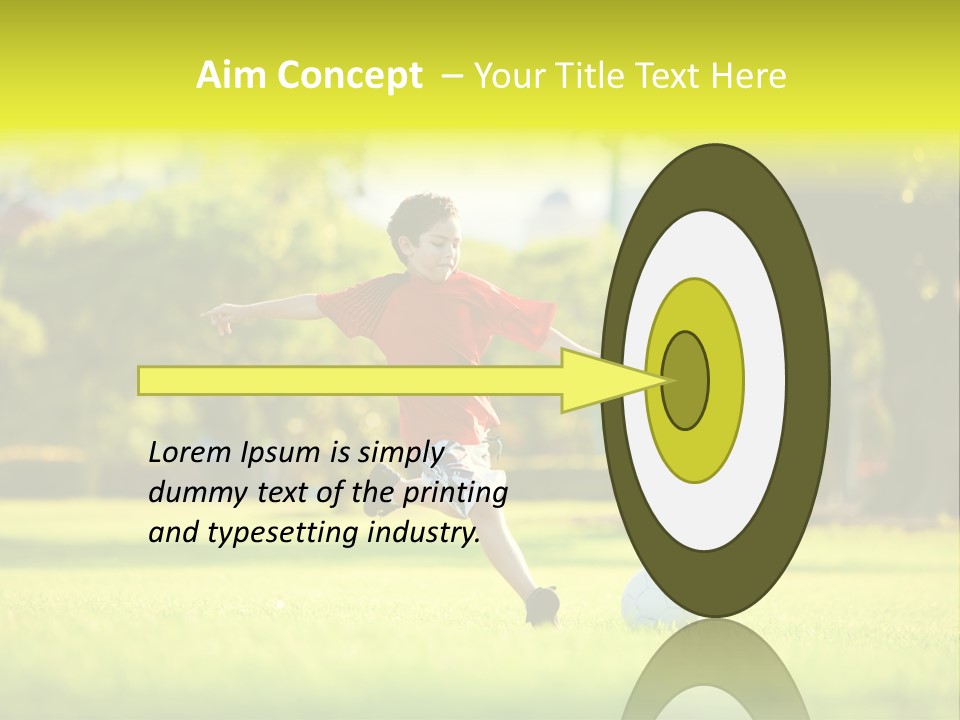 Aim Concept – Your Title Text Here

Lorem Ipsum is simply dummy text of the printing and typesetting industry.